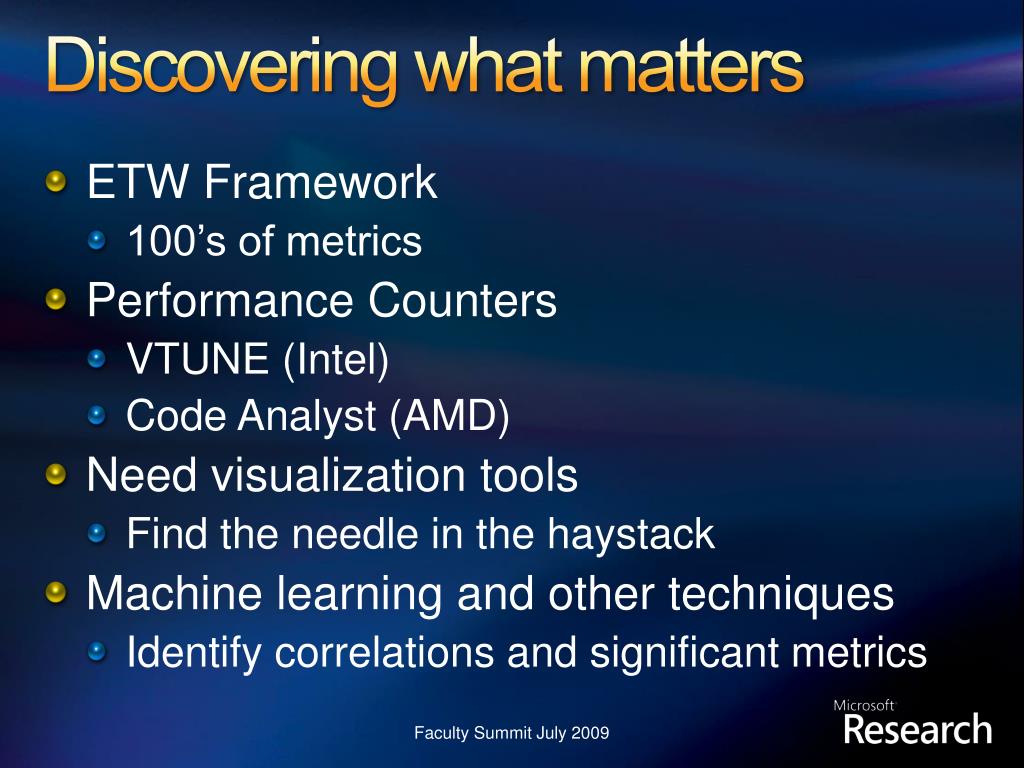 Discovering what matters

ETW Framework
100’s of metrics
Performance Counters
VTUNE (Intel)
Code Analyst (AMD)
Need visualization tools
Find the needle in the haystack
Machine learning and other techniques
Identify correlations and significant metrics

Faculty Summit July 2009

Microsoft Research